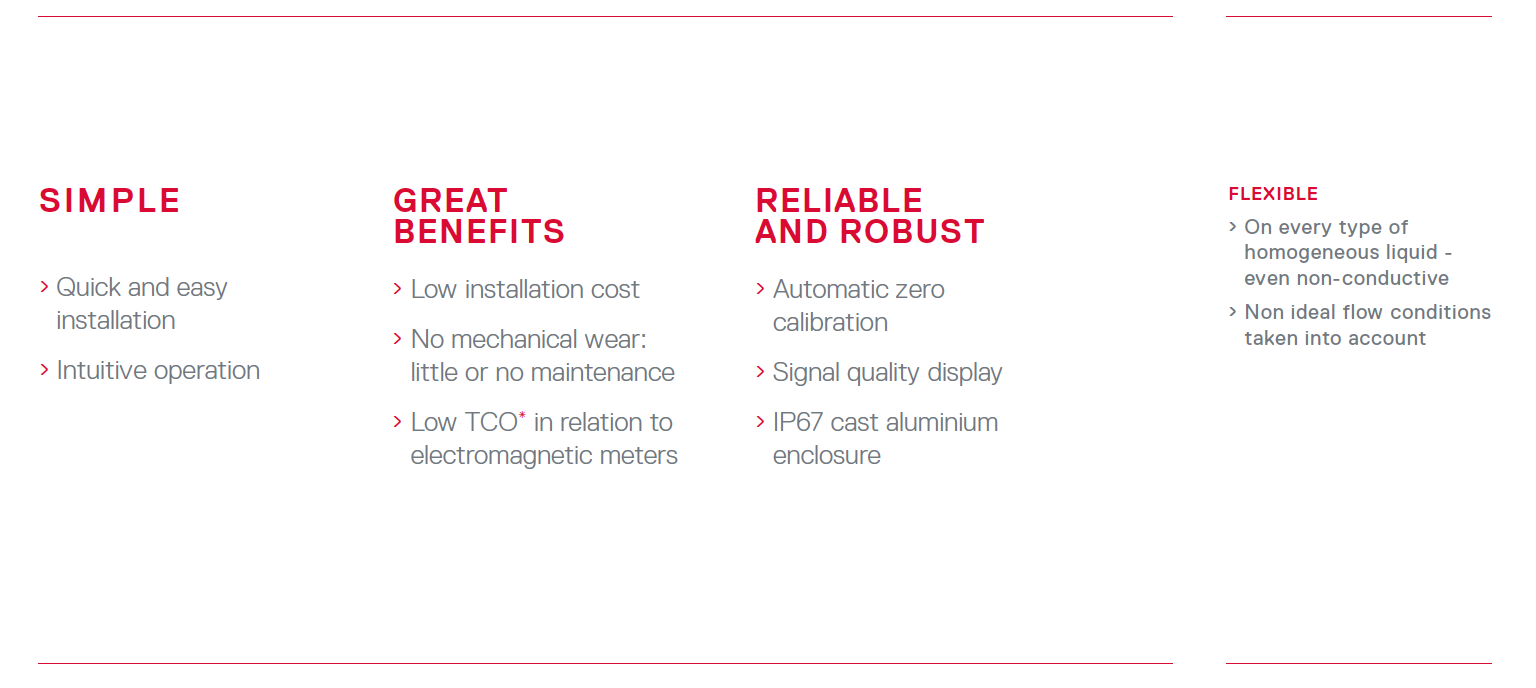 SIMPLE

› Quick and easy installation

› Intuitive operation

GREAT BENEFITS

› Low installation cost

› No mechanical wear: little or no maintenance

› Low TCO* in relation to electromagnetic meters

RELIABLE AND ROBUST

› Automatic zero calibration

› Signal quality display

› IP67 cast aluminium enclosure

FLEXIBLE

› On every type of homogeneous liquid - even non-conductive

› Non ideal flow conditions taken into account